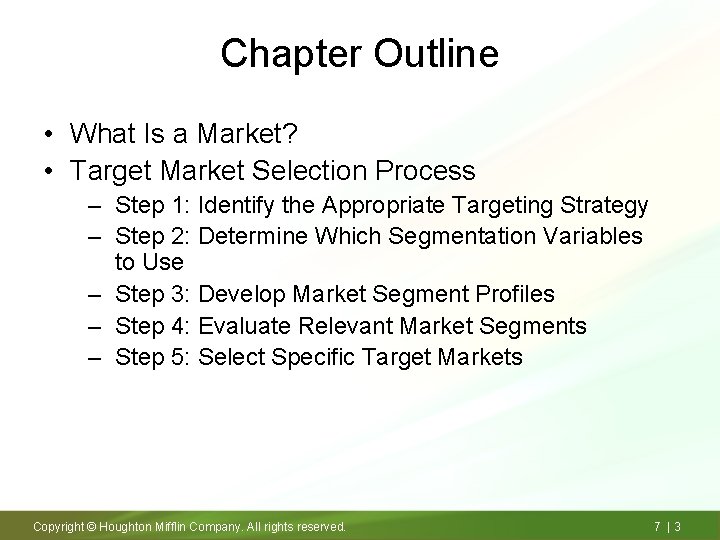 Chapter Outline

• What Is a Market?
• Target Market Selection Process
– Step 1: Identify the Appropriate Targeting Strategy
– Step 2: Determine Which Segmentation Variables to Use
– Step 3: Develop Market Segment Profiles
– Step 4: Evaluate Relevant Market Segments
– Step 5: Select Specific Target Markets

Copyright © Houghton Mifflin Company. All rights reserved.

7 | 3